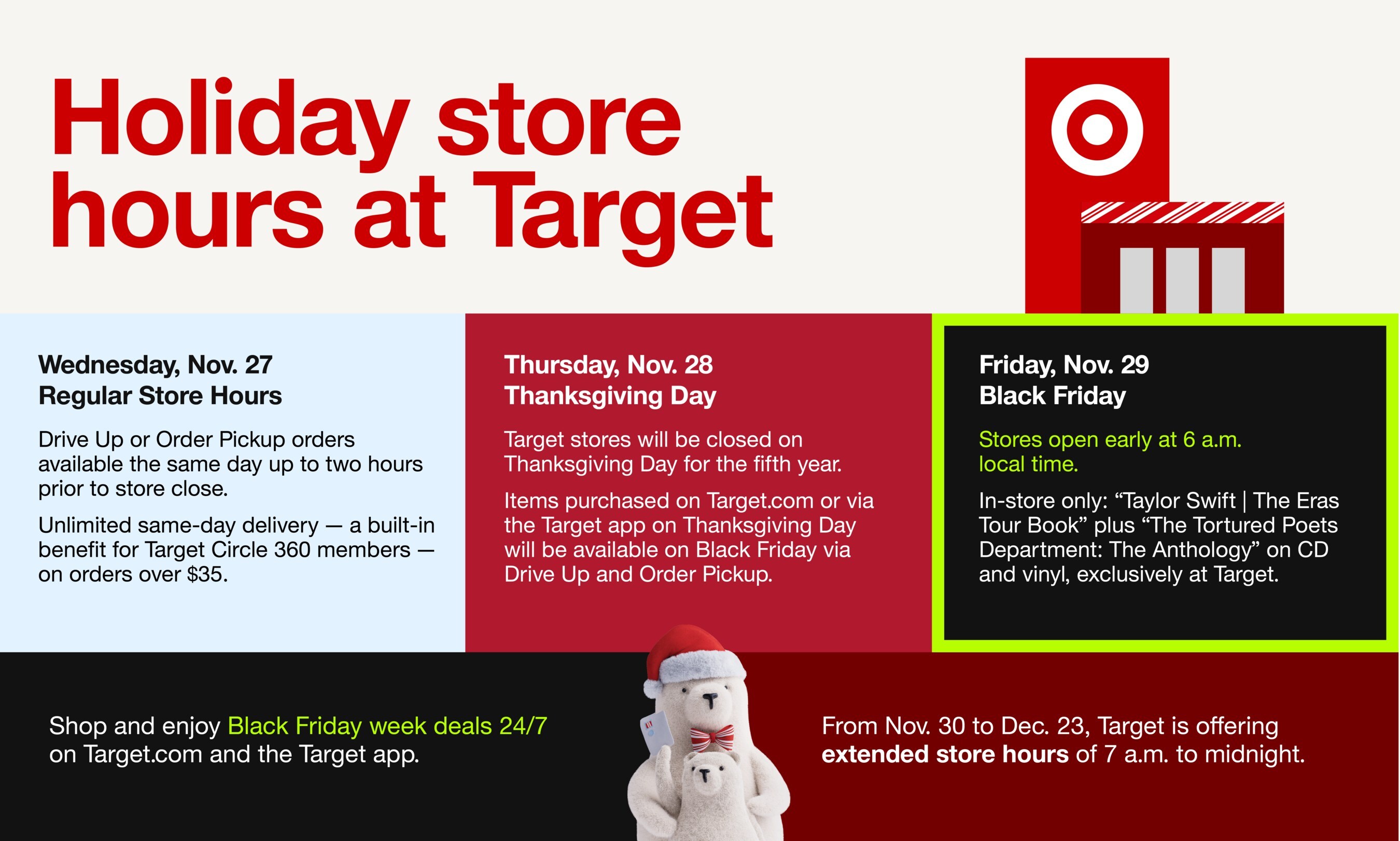 Holiday store hours at Target

Wednesday, Nov. 27
Regular Store Hours

Drive Up or Order Pickup orders available the same day up to two hours prior to store close.

Unlimited same-day delivery — a built-in benefit for Target Circle 360 members — on orders over $35.

Thursday, Nov. 28
Thanksgiving Day

Target stores will be closed on Thanksgiving Day for the fifth year.

Items purchased on Target.com or via the Target app on Thanksgiving Day will be available on Black Friday via Drive Up and Order Pickup.

Friday, Nov. 29
Black Friday

Stores open early at 6 a.m. local time.

In-store only: “Taylor Swift | The Eras Tour Book” plus “The Tortured Poets Department: The Anthology” on CD and vinyl, exclusively at Target.

Shop and enjoy Black Friday week deals 24/7 on Target.com and the Target app.

From Nov. 30 to Dec. 23, Target is offering extended store hours of 7 a.m. to midnight.